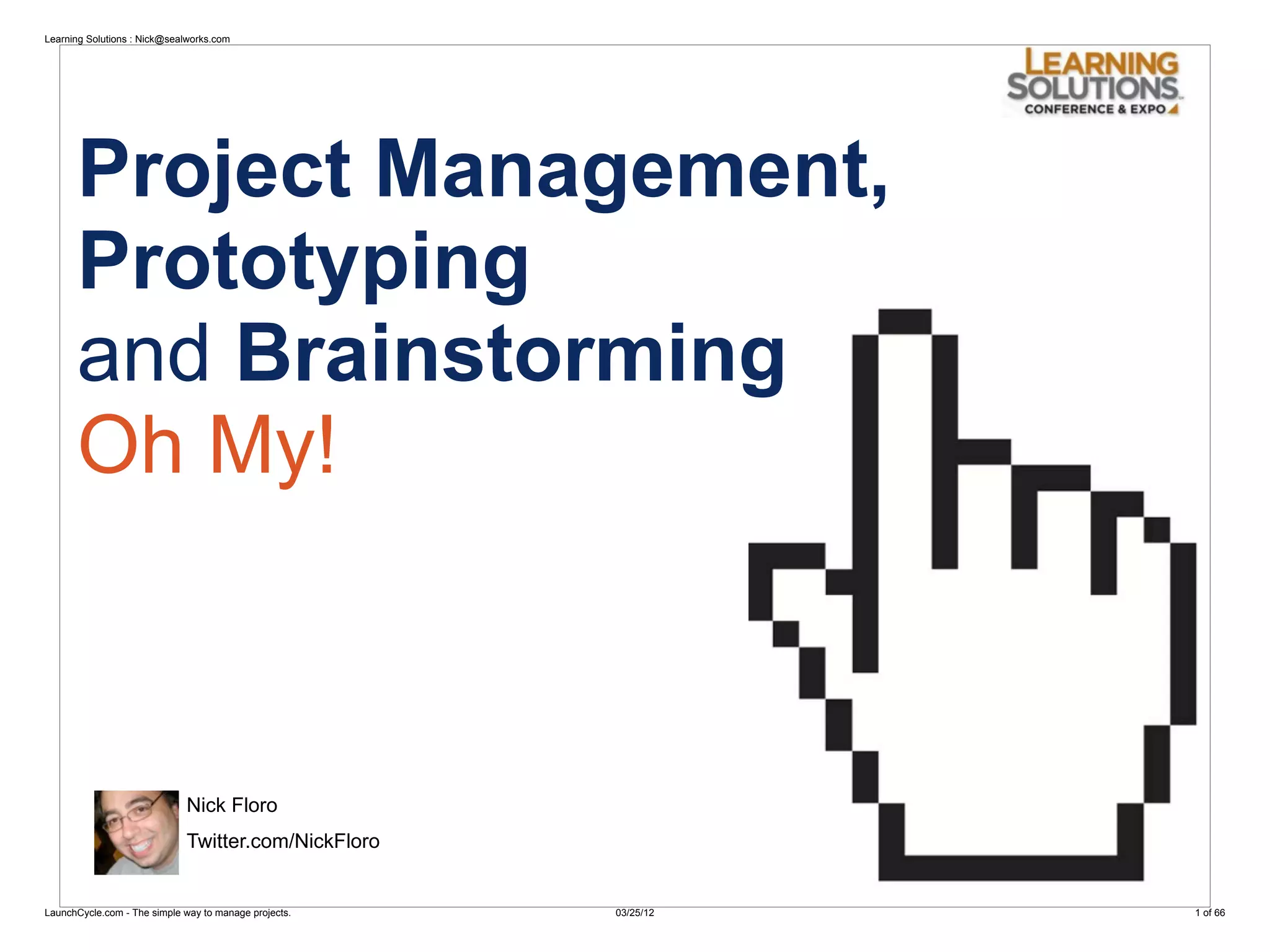 Learning Solutions : Nick@sealworks.com

LEARNING SOLUTIONS CONFERENCE & EXPO

Project Management, Prototyping and Brainstorming Oh My!

Nick Floro

Twitter.com/NickFloro

LaunchCycle.com - The simple way to manage projects.

03/25/12

1 of 66